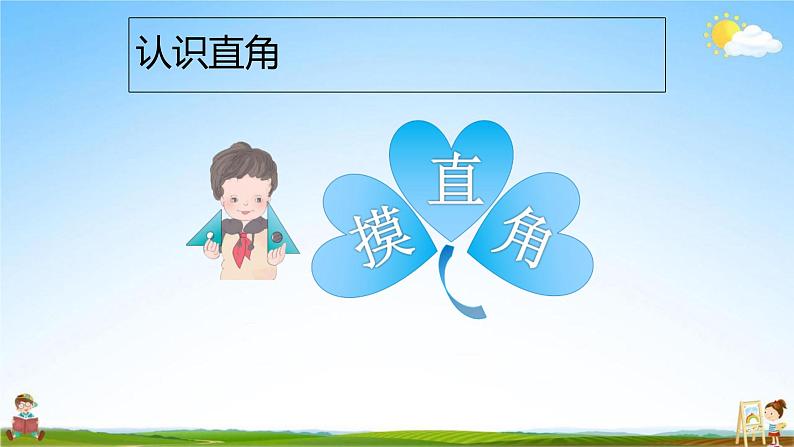 认识直角

摸

直

角